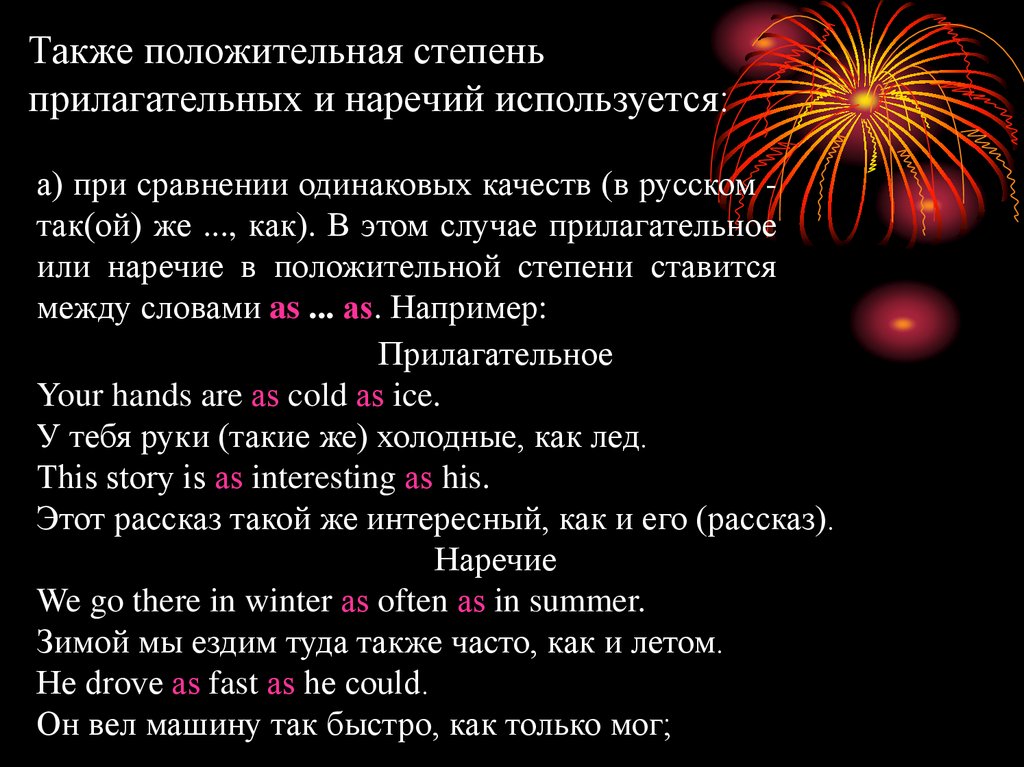 Также положительная степень прилагательных и наречий используется:

а) при сравнении одинаковых качеств (в русском - так(ой) же ..., как). В этом случае прилагательное или наречие в положительной степени ставится между словами as ... as. Например:

Прилагательное
Your hands are as cold as ice.
У тебя руки (такие же) холодные, как лед.
This story is as interesting as his.
Этот рассказ такой же интересный, как и его (рассказ).
Наречие
We go there in winter as often as in summer.
Зимой мы ездим туда также часто, как и летом.
He drove as fast as he could.
Он вел машину так быстро, как только мог;